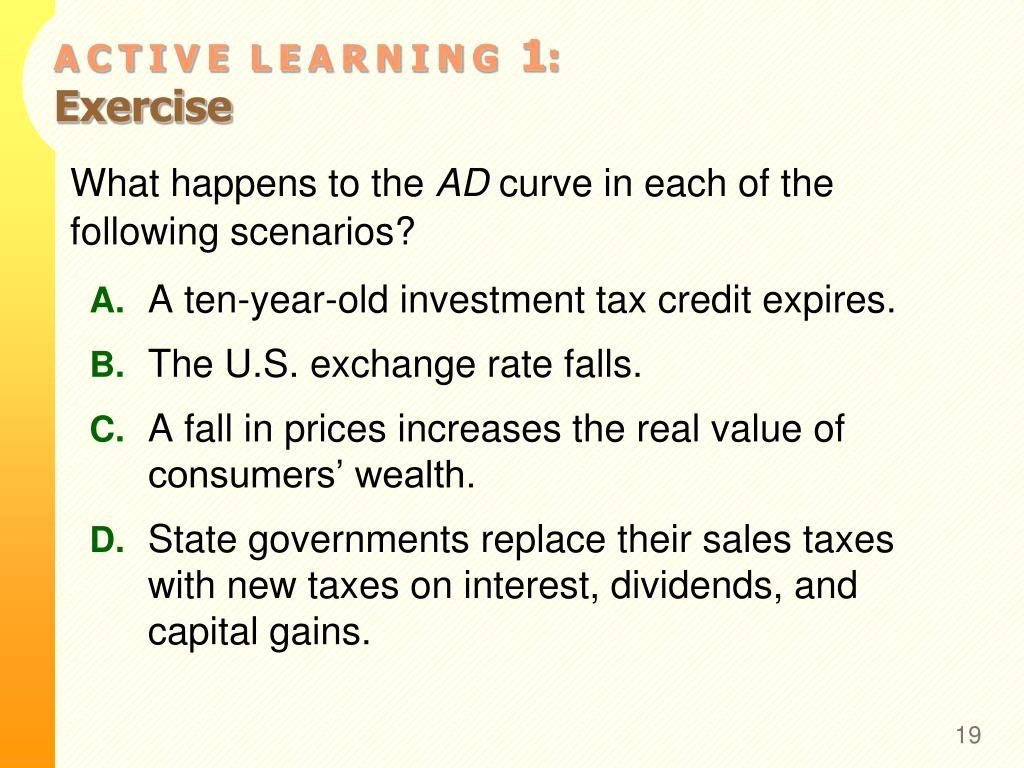 ACTIVE LEARNING 1:
Exercise

What happens to the AD curve in each of the following scenarios?

A. A ten-year-old investment tax credit expires.

B. The U.S. exchange rate falls.

C. A fall in prices increases the real value of consumers’ wealth.

D. State governments replace their sales taxes with new taxes on interest, dividends, and capital gains.

19